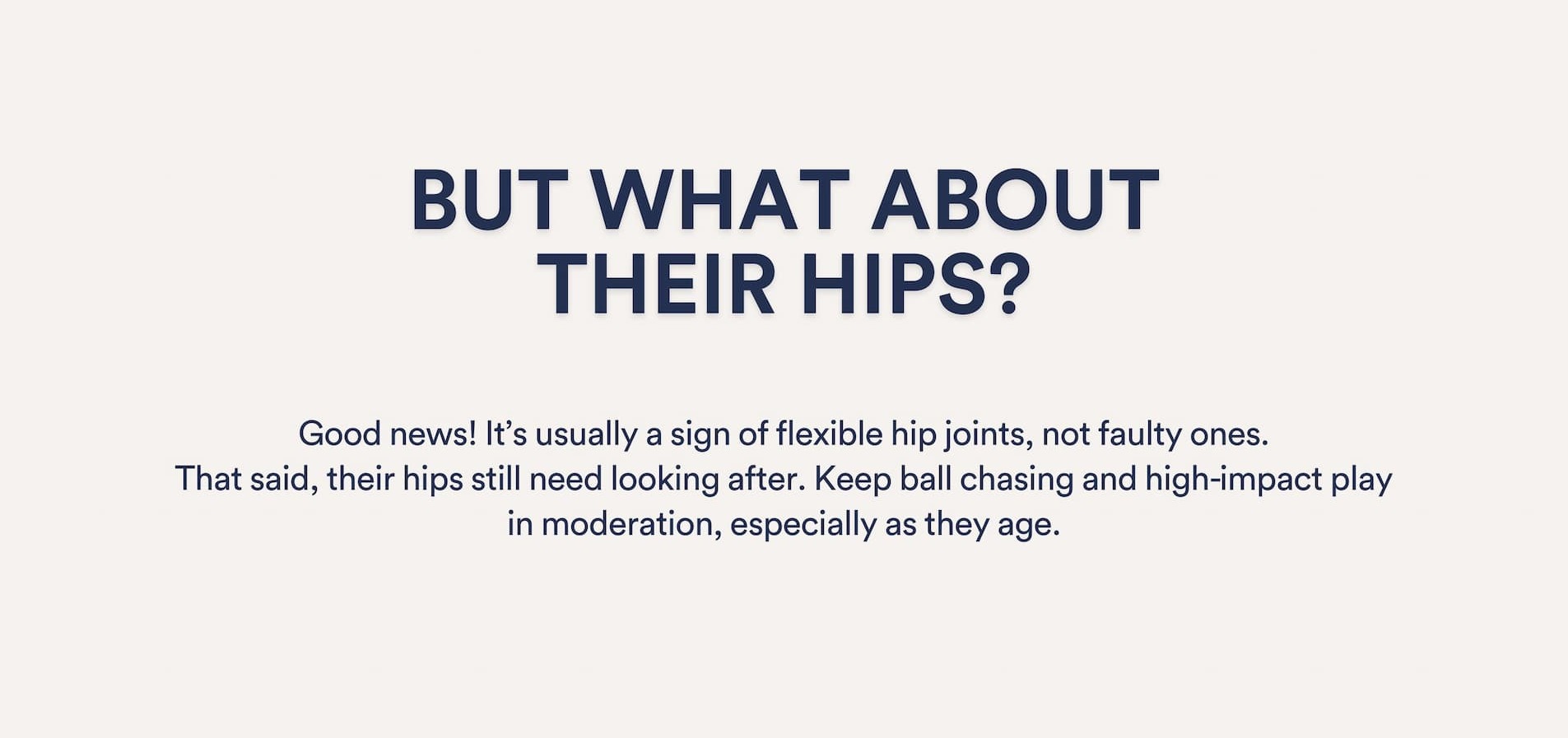 BUT WHAT ABOUT THEIR HIPS?

Good news! It’s usually a sign of flexible hip joints, not faulty ones. That said, their hips still need looking after. Keep ball chasing and high-impact play in moderation, especially as they age.